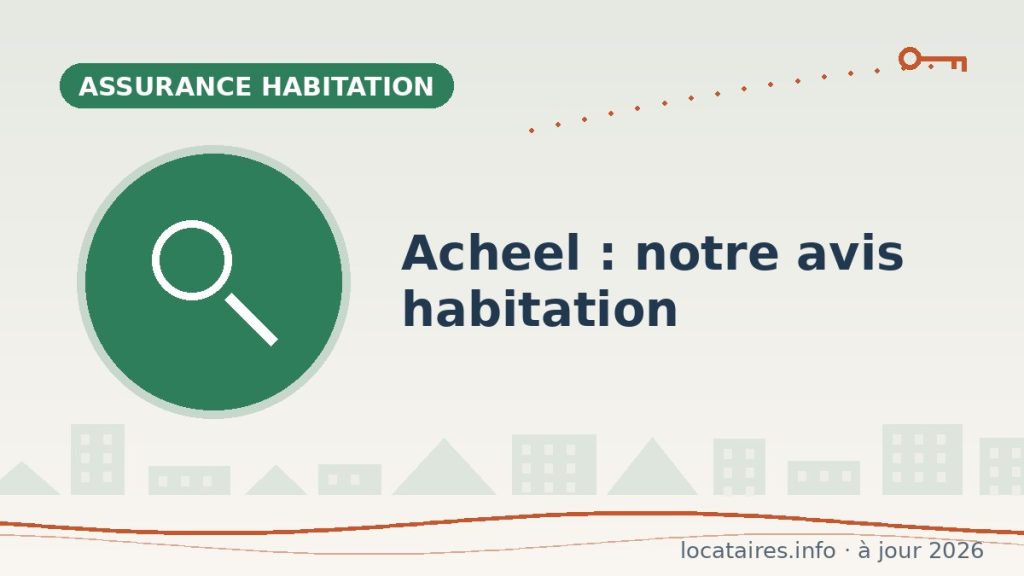 ASSURANCE HABITATION

Acheel : notre avis habitation

locataires.info · à jour 2026